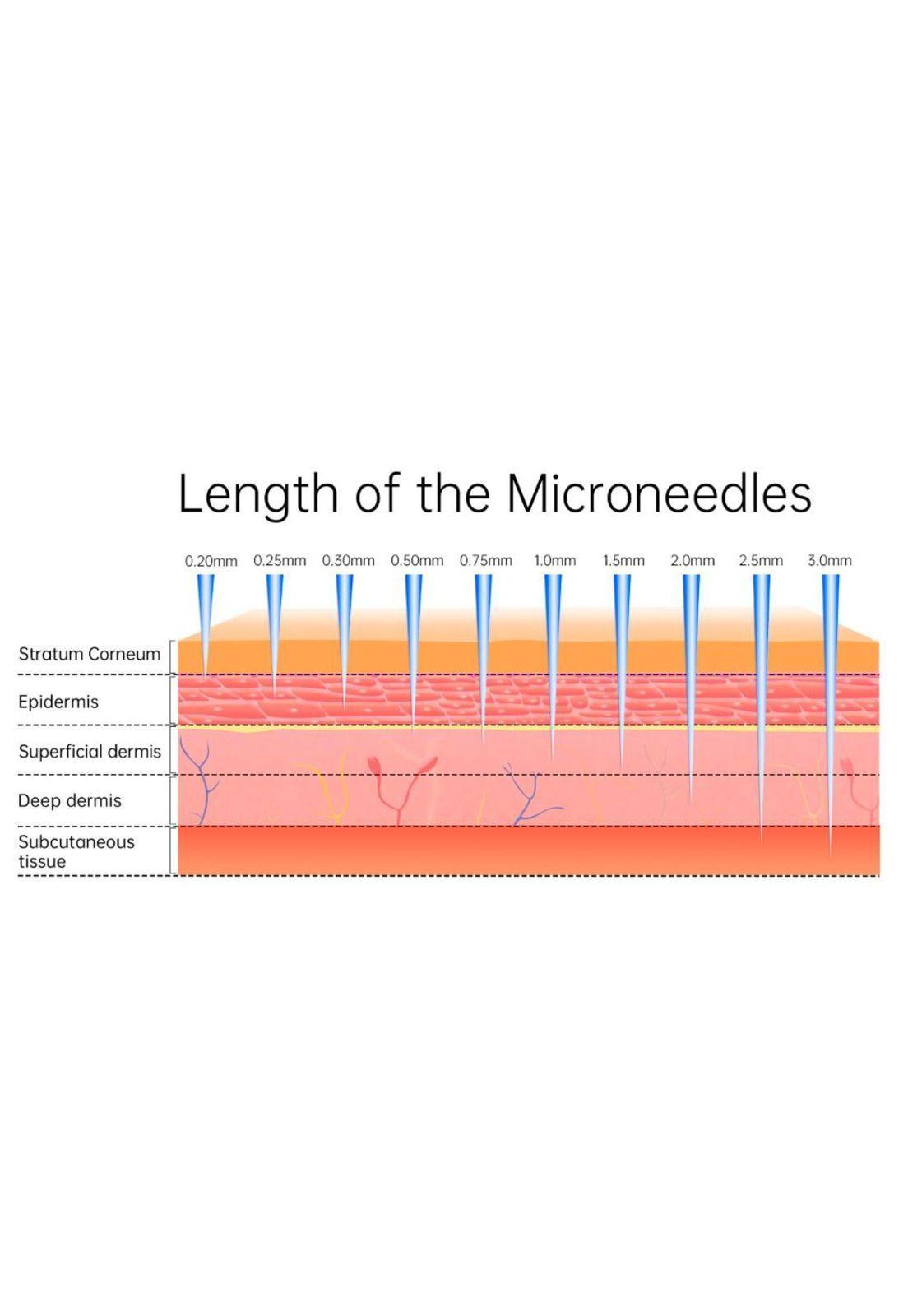 Length of the Microneedles

0.20mm 0.25mm 0.30mm 0.50mm 0.75mm 1.0mm 1.5mm 2.0mm 2.5mm 3.0mm

Stratum Corneum

Epidermis

Superficial dermis

Deep dermis

Subcutaneous tissue